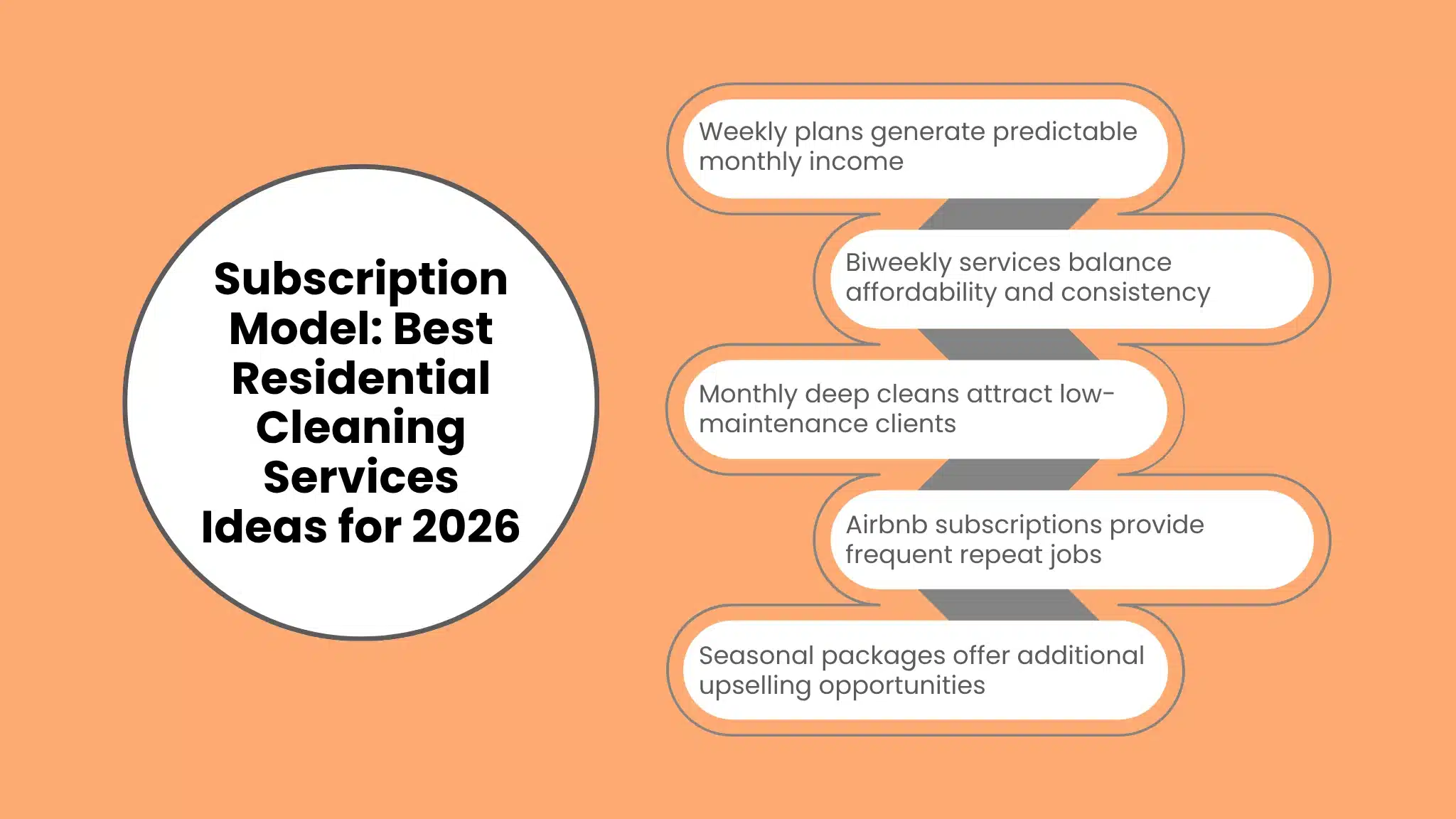 Subscription Model: Best Residential Cleaning Services Ideas for 2026

Weekly plans generate predictable monthly income

Biweekly services balance affordability and consistency

Monthly deep cleans attract low-maintenance clients

Airbnb subscriptions provide frequent repeat jobs

Seasonal packages offer additional upselling opportunities